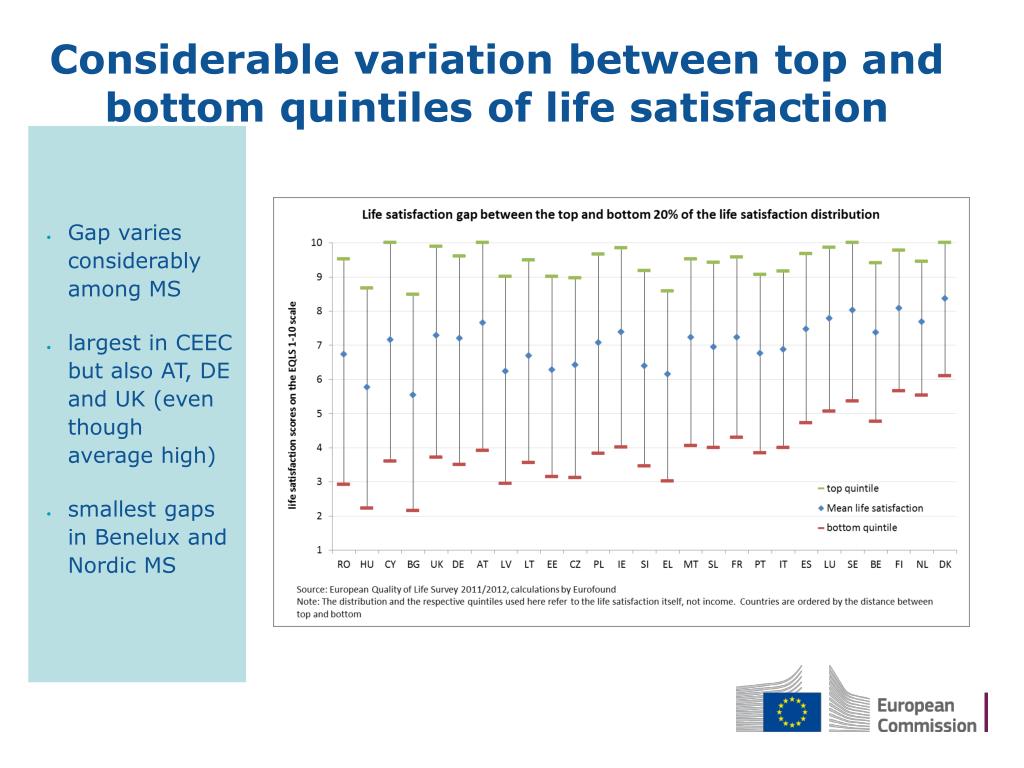 Considerable variation between top and bottom quintiles of life satisfaction

• Gap varies considerably among MS

• largest in CEEC but also AT, DE and UK (even though average high)

• smallest gaps in Benelux and Nordic MS

Life satisfaction gap between the top and bottom 20% of the life satisfaction distribution

life satisfaction scores on the EQLS 1-10 scale

10
9
8
7
6
5
4
3
2
1

RO HU CY BG UK DE AT LV LT EE CZ PL IE SI EL MT SL FR PT IT ES LU SE BE FI NL DK

top quintile
Mean life satisfaction
bottom quintile

Source: European Quality of Life Survey 2011/2012, calculations by Eurofound
Note: The distribution and the respective quintiles used here refer to the life satisfaction itself, not income. Countries are ordered by the distance between top and bottom

European Commission